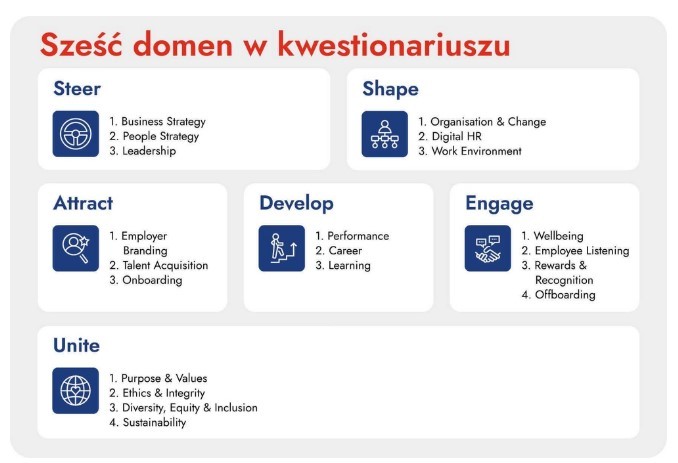 Sześć domen w kwestionariuszu

Steer

1. Business Strategy
2. People Strategy
3. Leadership

Shape

1. Organisation & Change
2. Digital HR
3. Work Environment

Attract

1. Employer Branding
2. Talent Acquisition
3. Onboarding

Develop

1. Performance
2. Career
3. Learning

Engage

1. Wellbeing
2. Employee Listening
3. Rewards & Recognition
4. Offboarding

Unite

1. Purpose & Values
2. Ethics & Integrity
3. Diversity, Equity & Inclusion
4. Sustainability